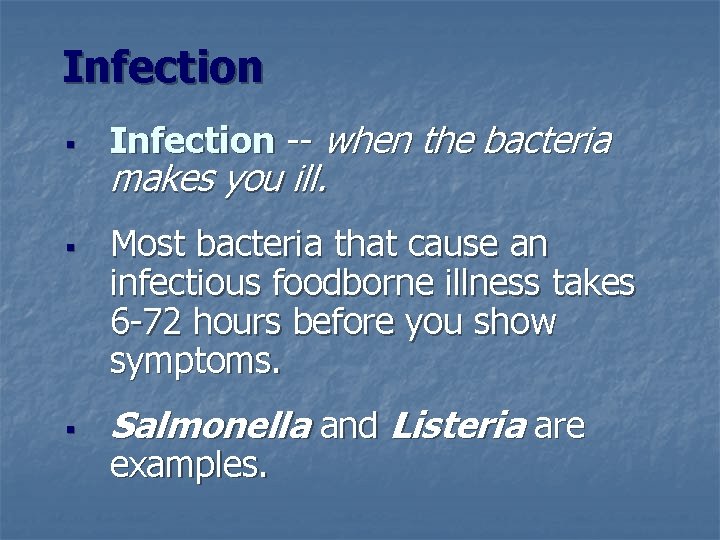 Infection

▪ Infection -- when the bacteria makes you ill.

▪ Most bacteria that cause an infectious foodborne illness takes 6-72 hours before you show symptoms.

▪ Salmonella and Listeria are examples.